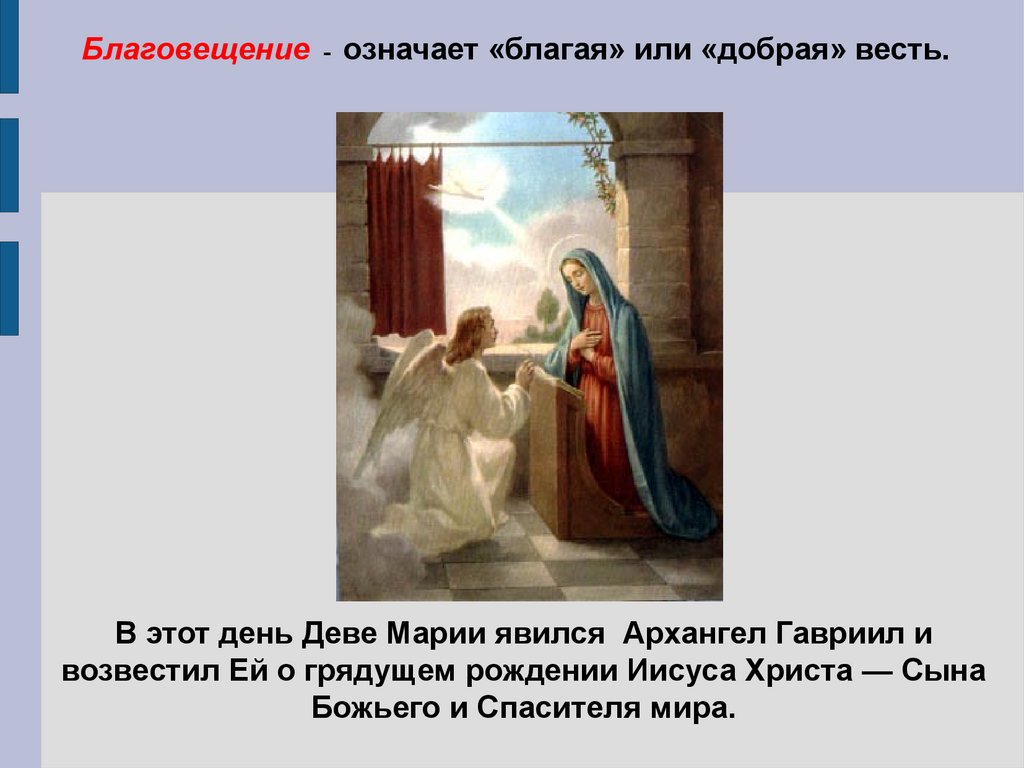 Благовещение - означает «благая» или «добрая» весть.

В этот день Деве Марии явился Архангел Гавриил и возвестил Ей о грядущем рождении Иисуса Христа — Сына Божьего и Спасителя мира.